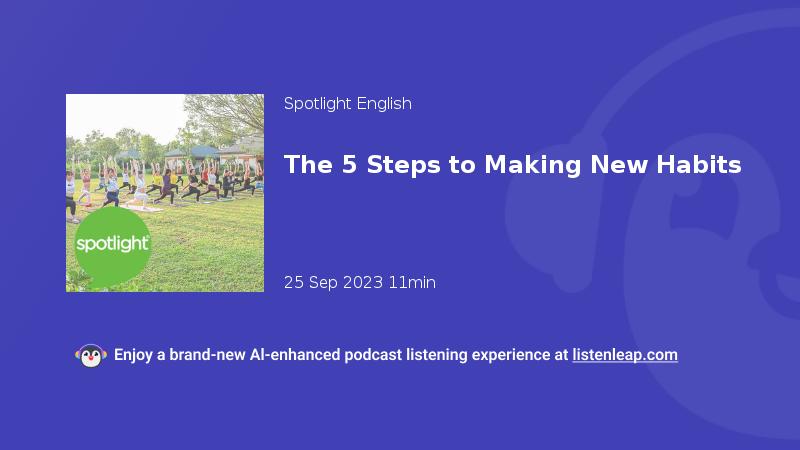 spotlight

Spotlight English

The 5 Steps to Making New Habits

25 Sep 2023 11min

Enjoy a brand-new AI-enhanced podcast listening experience at listenleap.com